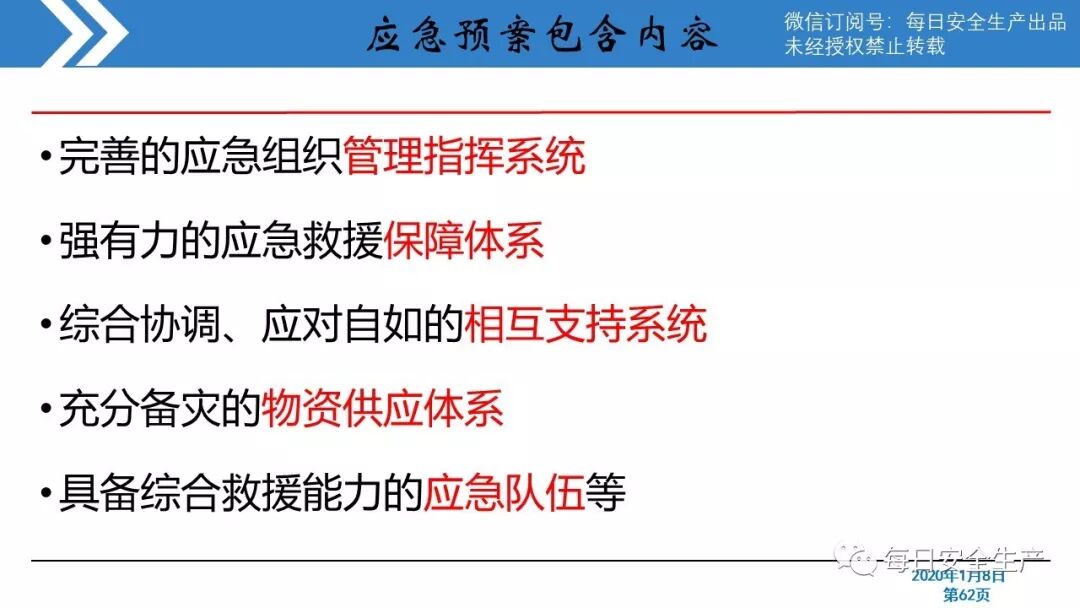 应急预案包含内容

微信订阅号：每日安全生产出品
未经授权禁止转载

•完善的应急组织管理指挥系统

•强有力的应急救援保障体系

•综合协调、应对自如的相互支持系统

•充分备灾的物资供应体系

•具备综合救援能力的应急队伍等

每日安全生产

2020年1月8日
第62页